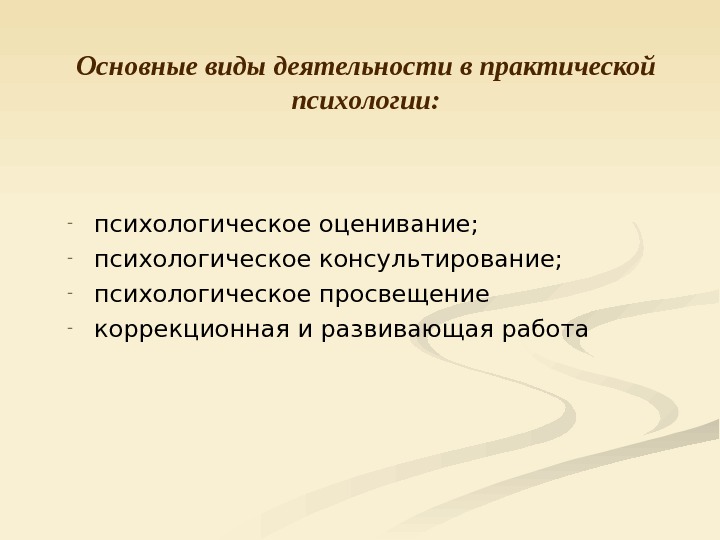 Основные виды деятельности в практической психологии:

- психологическое оценивание;
- психологическое консультирование;
- психологическое просвещение
- коррекционная и развивающая работа